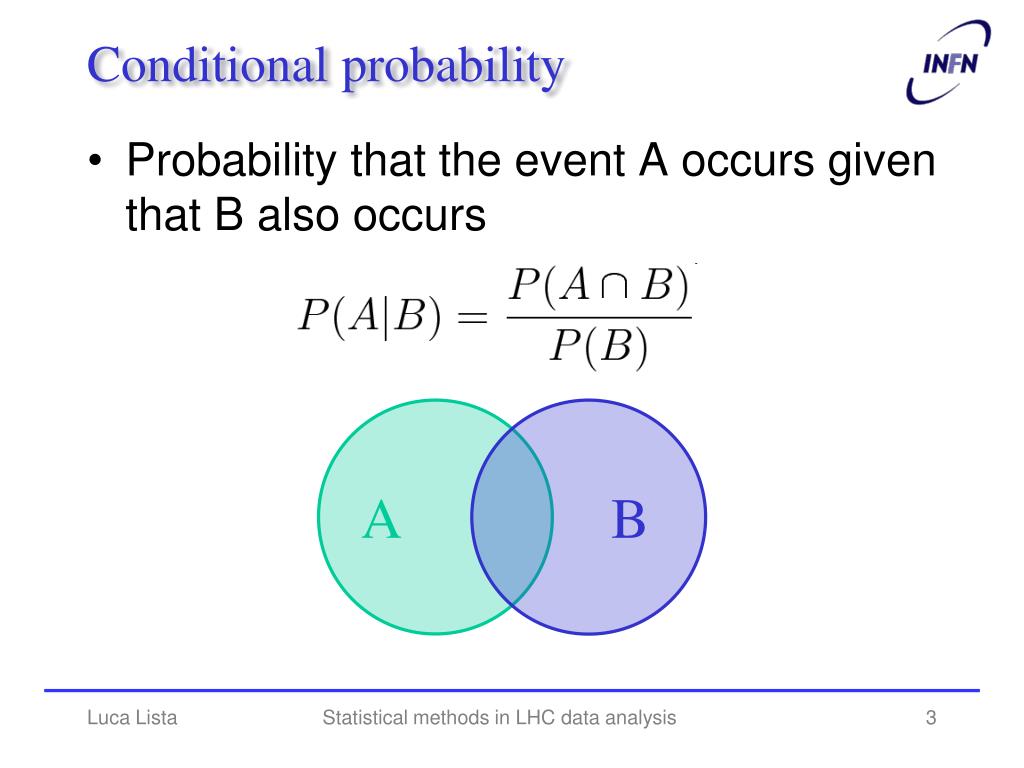 Conditional probability

INFN

• Probability that the event A occurs given that B also occurs

$P(A|B) = \frac{P(A \cap B)}{P(B)}$

A

B

Luca Lista

Statistical methods in LHC data analysis

3